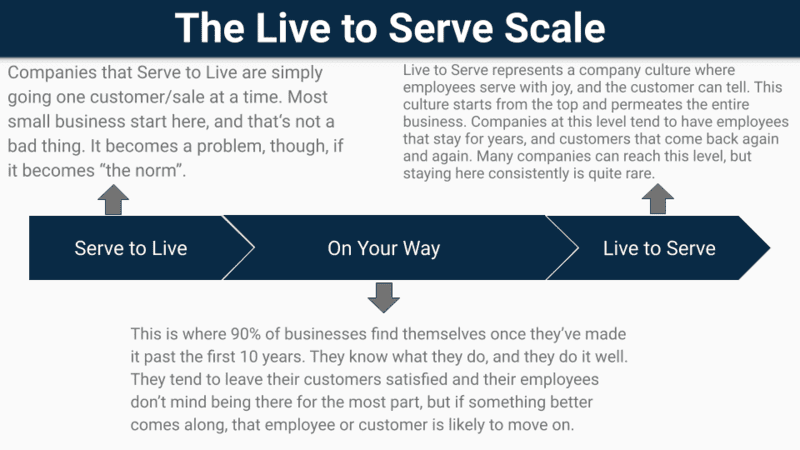 The Live to Serve Scale

Companies that Serve to Live are simply going one customer/sale at a time. Most small business start here, and that's not a bad thing. It becomes a problem, though, if it becomes "the norm".

Live to Serve represents a company culture where employees serve with joy, and the customer can tell. This culture starts from the top and permeates the entire business. Companies at this level tend to have employees that stay for years, and customers that come back again and again. Many companies can reach this level, but staying here consistently is quite rare.

Serve to Live

On Your Way

Live to Serve

This is where 90% of businesses find themselves once they've made it past the first 10 years. They know what they do, and they do it well. They tend to leave their customers satisfied and their employees don't mind being there for the most part, but if something better comes along, that employee or customer is likely to move on.